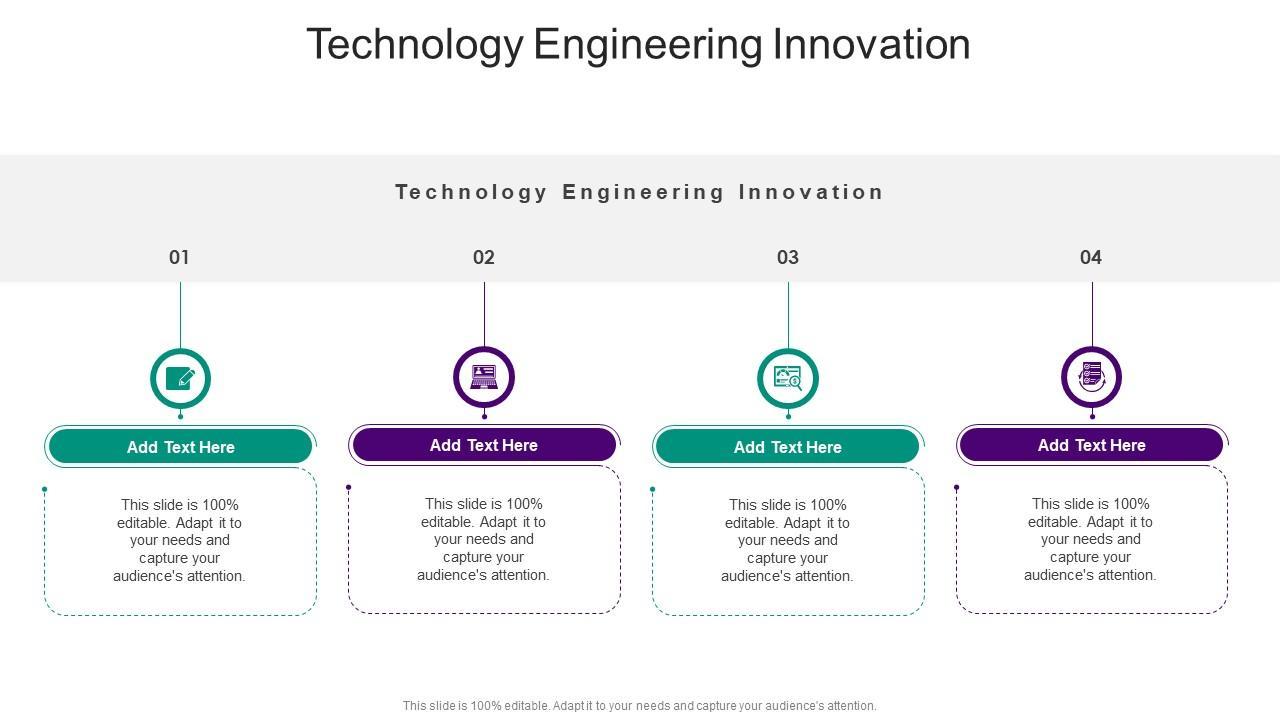 Technology Engineering Innovation

Technology Engineering Innovation

01

Add Text Here

This slide is 100% editable. Adapt it to your needs and capture your audience's attention.

02

Add Text Here

This slide is 100% editable. Adapt it to your needs and capture your audience's attention.

03

Add Text Here

This slide is 100% editable. Adapt it to your needs and capture your audience's attention.

04

Add Text Here

This slide is 100% editable. Adapt it to your needs and capture your audience's attention.

This slide is 100% editable. Adapt it to your needs and capture your audience's attention.